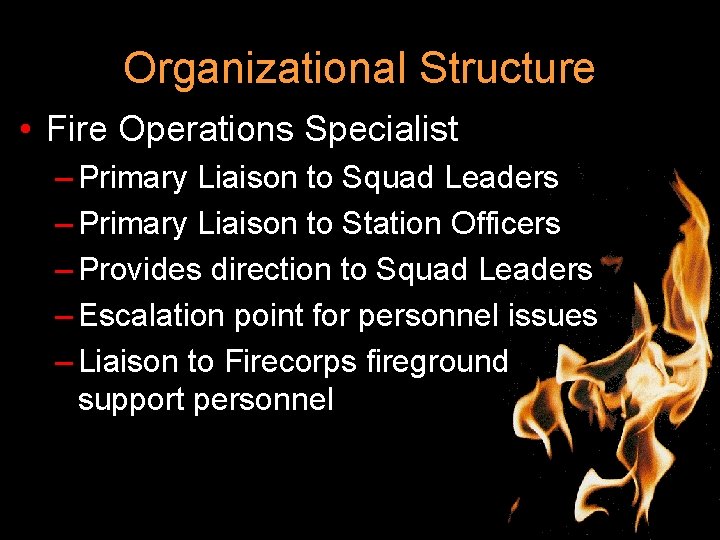 Organizational Structure

• Fire Operations Specialist
– Primary Liaison to Squad Leaders
– Primary Liaison to Station Officers
– Provides direction to Squad Leaders
– Escalation point for personnel issues
– Liaison to Firecorps fireground support personnel